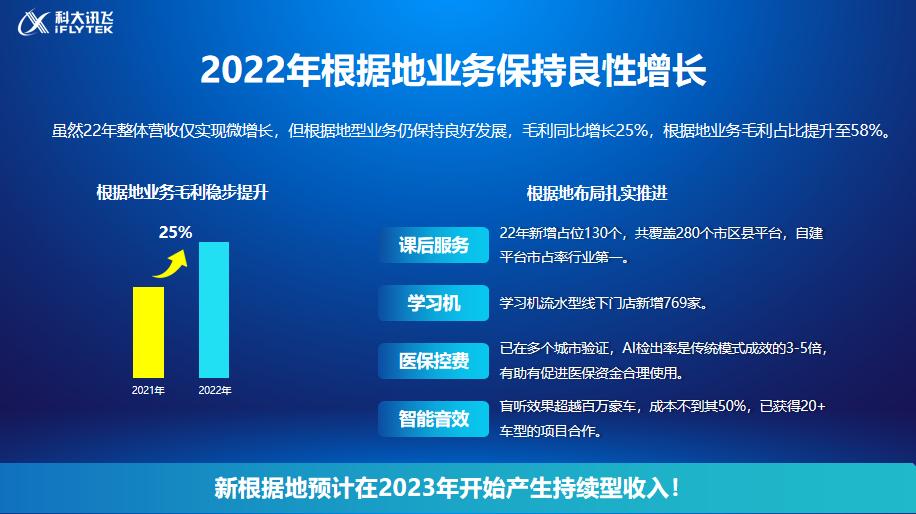 科大讯飞
iFLYTEK

2022年根据地业务保持良性增长

虽然22年整体营收仅实现微增长，但根据地型业务仍保持良好发展，毛利同比增长25%，根据地业务毛利占比提升至58%。

根据地业务毛利稳步提升

25%

2021年
2022年

根据地布局扎实推进

课后服务
22年新增占位130个，共覆盖280个市区县平台，自建平台市占率行业第一。

学习机
学习机流水型线下门店新增769家。

医保控费
已在多个城市验证，AI检出率是传统模式成效的3-5倍，有助有促进医保资金合理使用。

智能音效
盲听效果超越百万豪车，成本不到其50%，已获得20+车型的项目合作。

新根据地预计在2023年开始产生持续型收入！